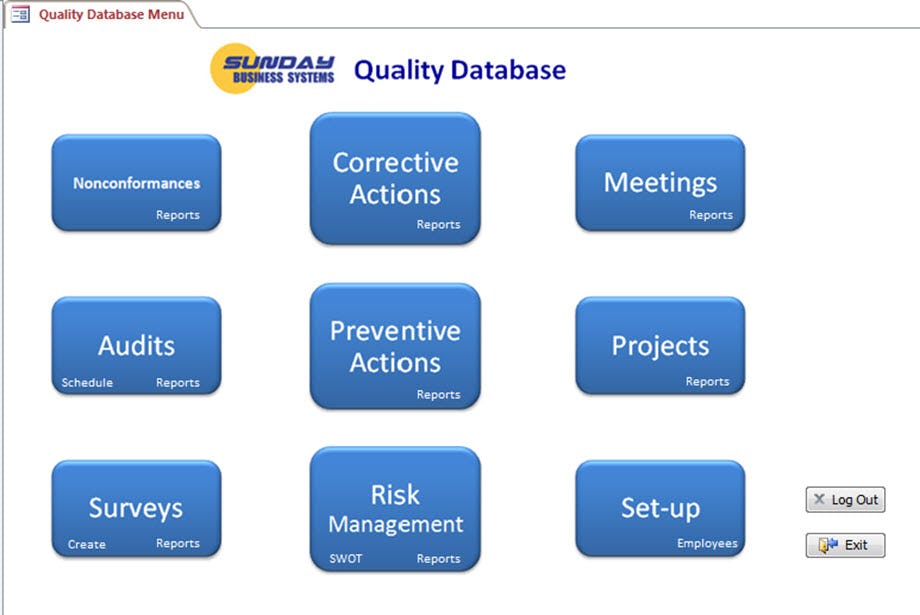 Quality Database Menu

SUNDAY BUSINESS SYSTEMS

Quality Database

Nonconformances
Reports

Corrective Actions
Reports

Meetings
Reports

Audits
Schedule
Reports

Preventive Actions
Reports

Projects
Reports

Surveys
Create
Reports

Risk Management
SWOT
Reports

Set-up
Employees

Log Out

Exit